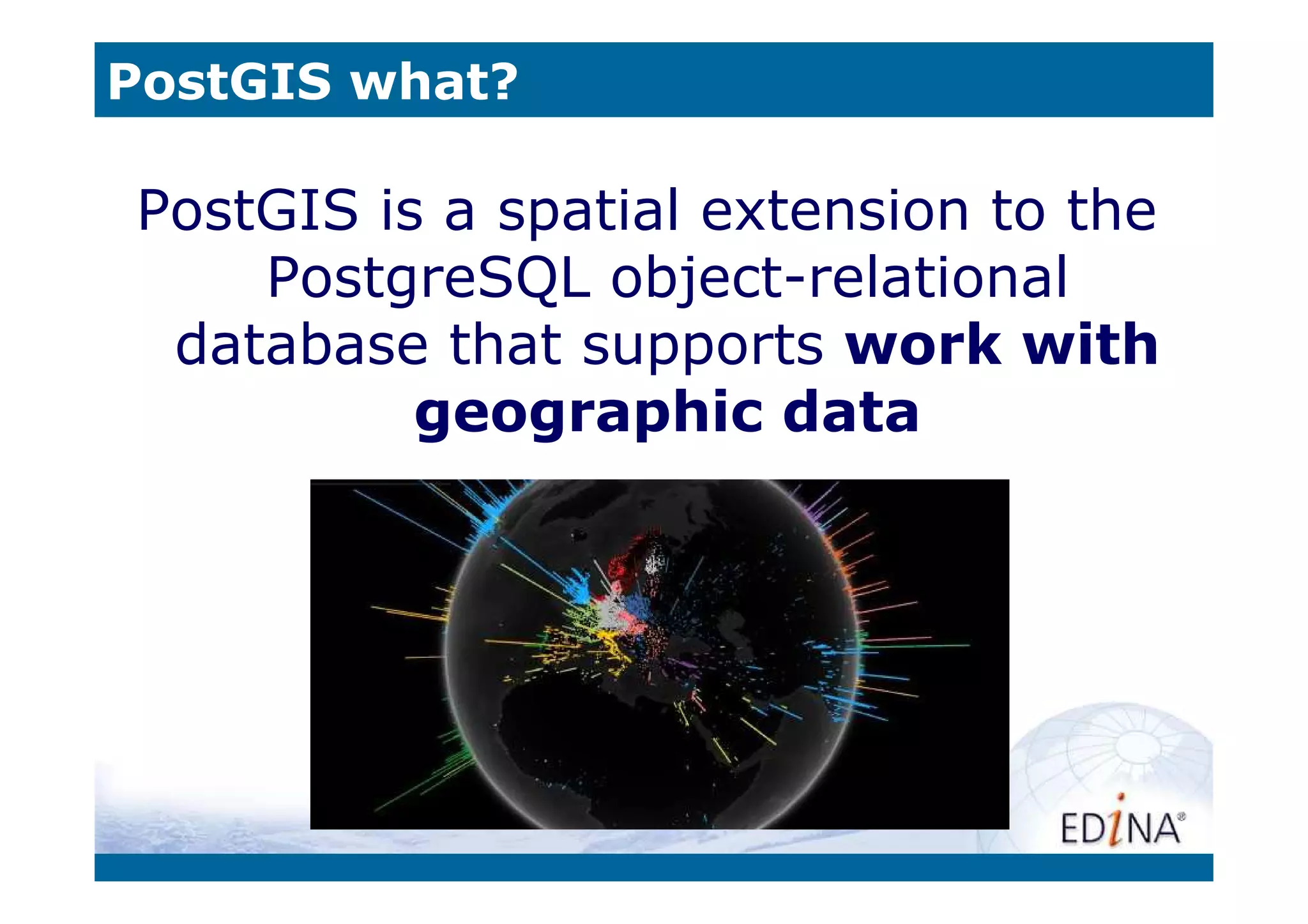 PostGIS what?

PostGIS is a spatial extension to the PostgreSQL object-relational database that supports work with geographic data

EDiNA®